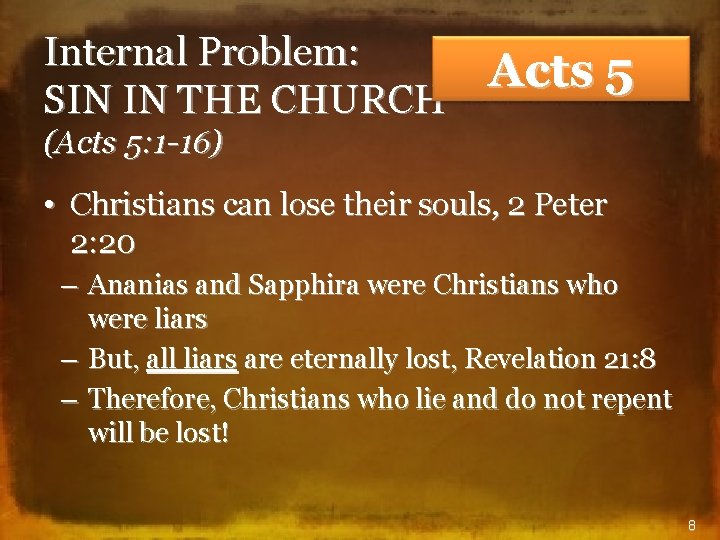 Internal Problem:
SIN IN THE CHURCH
(Acts 5:1-16)

Acts 5

• Christians can lose their souls, 2 Peter 2:20
– Ananias and Sapphira were Christians who were liars
– But, all liars are eternally lost, Revelation 21:8
– Therefore, Christians who lie and do not repent will be lost!

8